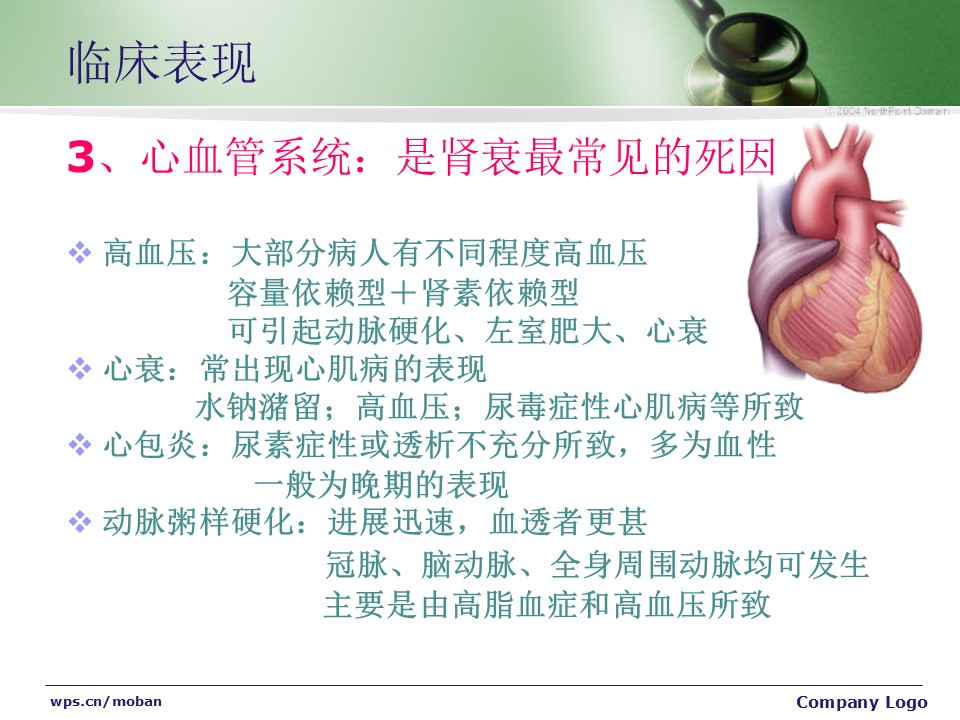 临床表现

© 2004 NorthPoint Domain

3、心血管系统：是肾衰最常见的死因

❖ 高血压：大部分病人有不同程度高血压
容量依赖型＋肾素依赖型
可引起动脉硬化、左室肥大、心衰
❖ 心衰：常出现心肌病的表现
水钠潴留；高血压；尿毒症性心肌病等所致
❖ 心包炎：尿素症性或透析不充分所致，多为血性
一般为晚期的表现
❖ 动脉粥样硬化：进展迅速，血透者更甚
冠脉、脑动脉、全身周围动脉均可发生
主要是由高脂血症和高血压所致

wps.cn/moban

Company Logo